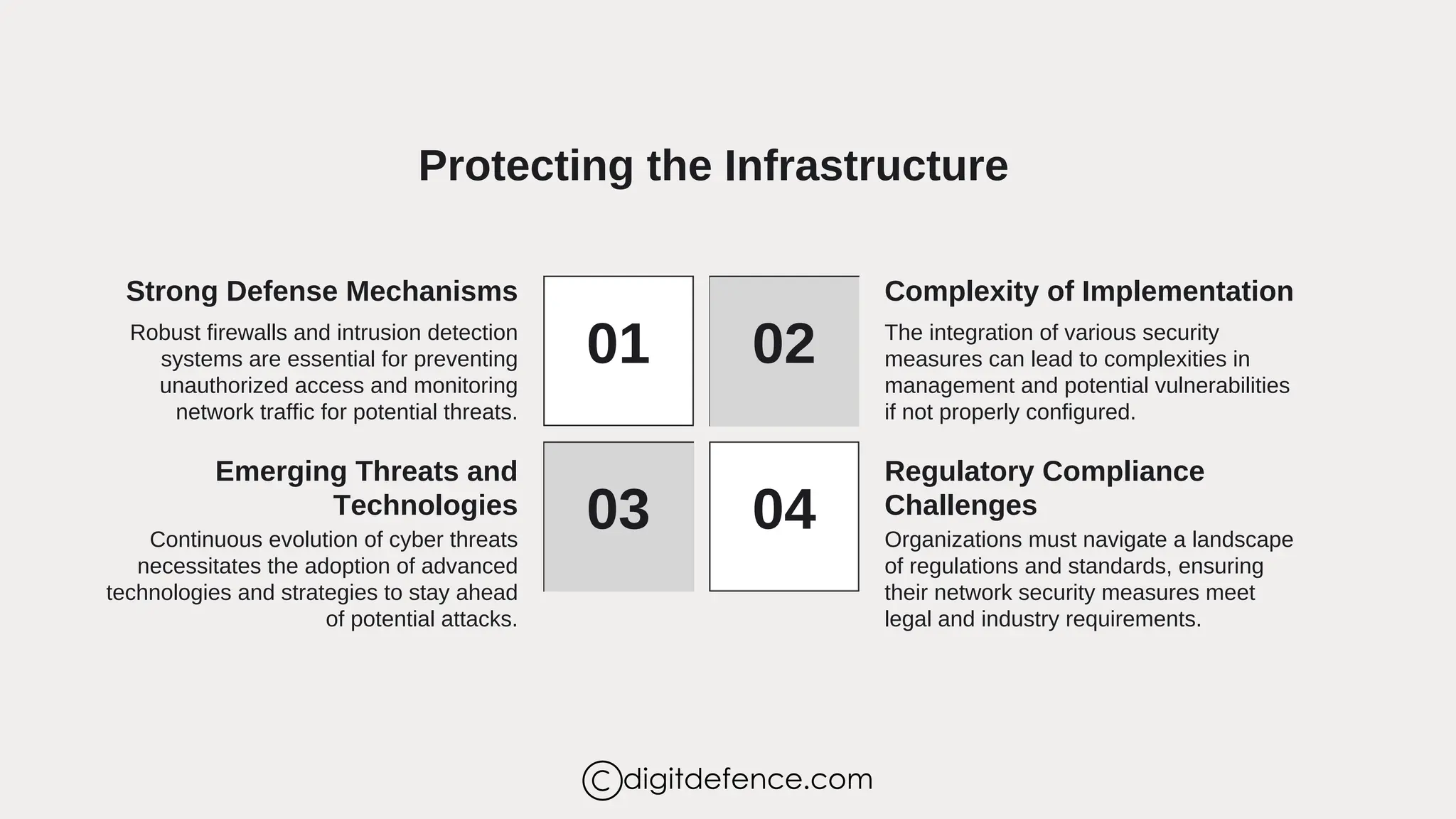 Protecting the Infrastructure

Strong Defense Mechanisms

Robust firewalls and intrusion detection systems are essential for preventing unauthorized access and monitoring network traffic for potential threats.

01

02

Complexity of Implementation

The integration of various security measures can lead to complexities in management and potential vulnerabilities if not properly configured.

Emerging Threats and Technologies

Continuous evolution of cyber threats necessitates the adoption of advanced technologies and strategies to stay ahead of potential attacks.

03

04

Regulatory Compliance Challenges

Organizations must navigate a landscape of regulations and standards, ensuring their network security measures meet legal and industry requirements.

©digitdefence.com